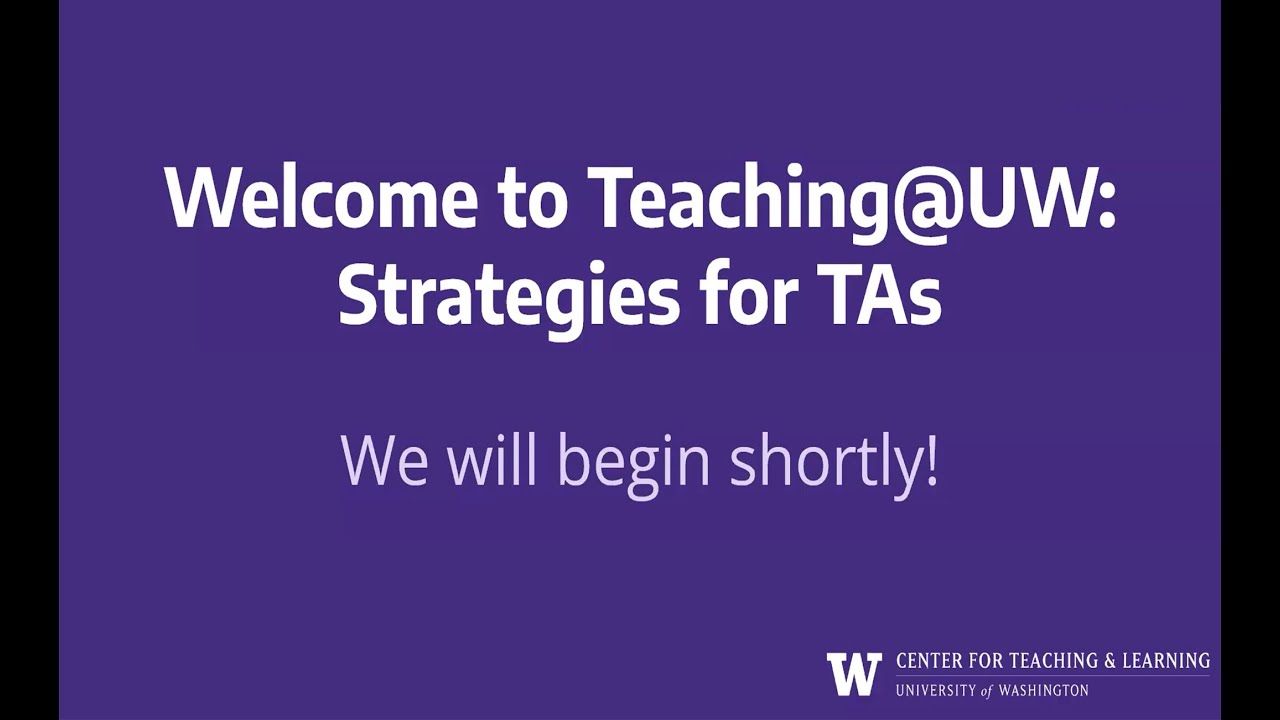 Welcome to Teaching@UW: Strategies for TAs

We will begin shortly!

W CENTER FOR TEACHING & LEARNING
UNIVERSITY of WASHINGTON